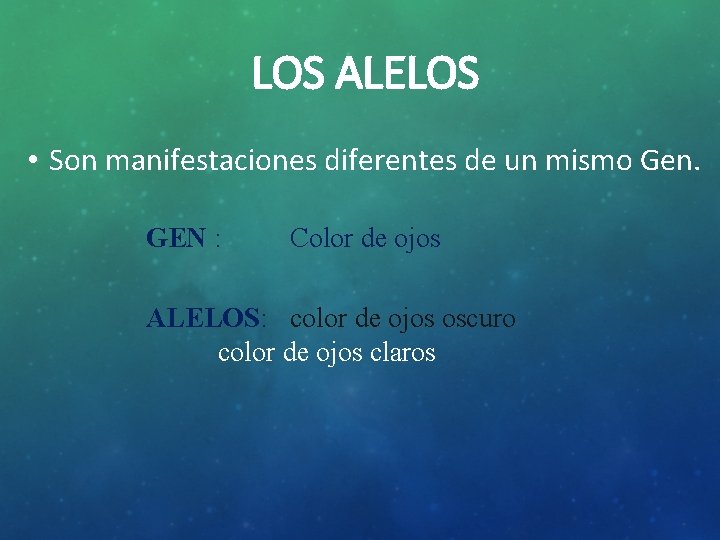 LOS ALELOS

• Son manifestaciones diferentes de un mismo Gen.

GEN : Color de ojos

ALELOS: color de ojos oscuro
color de ojos claros